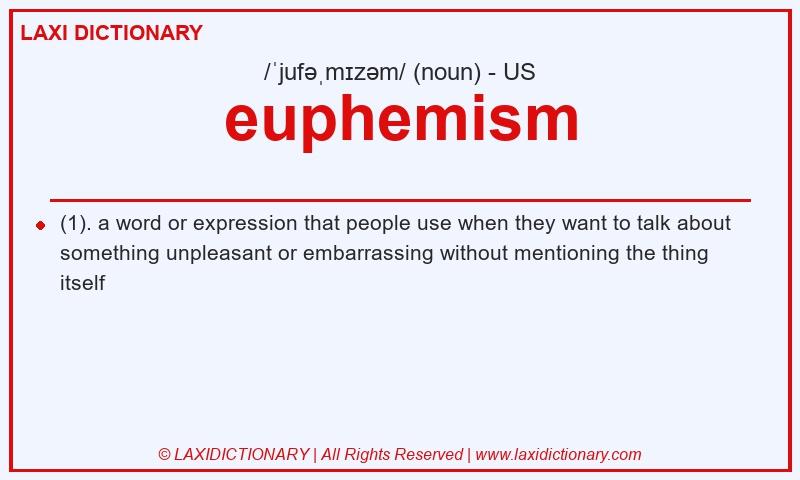 LAXI DICTIONARY

/ˈjufəˌmɪzəm/ (noun) - US

euphemism

(1). a word or expression that people use when they want to talk about something unpleasant or embarrassing without mentioning the thing itself

© LAXIDICTIONARY | All Rights Reserved | www.laxidictionary.com